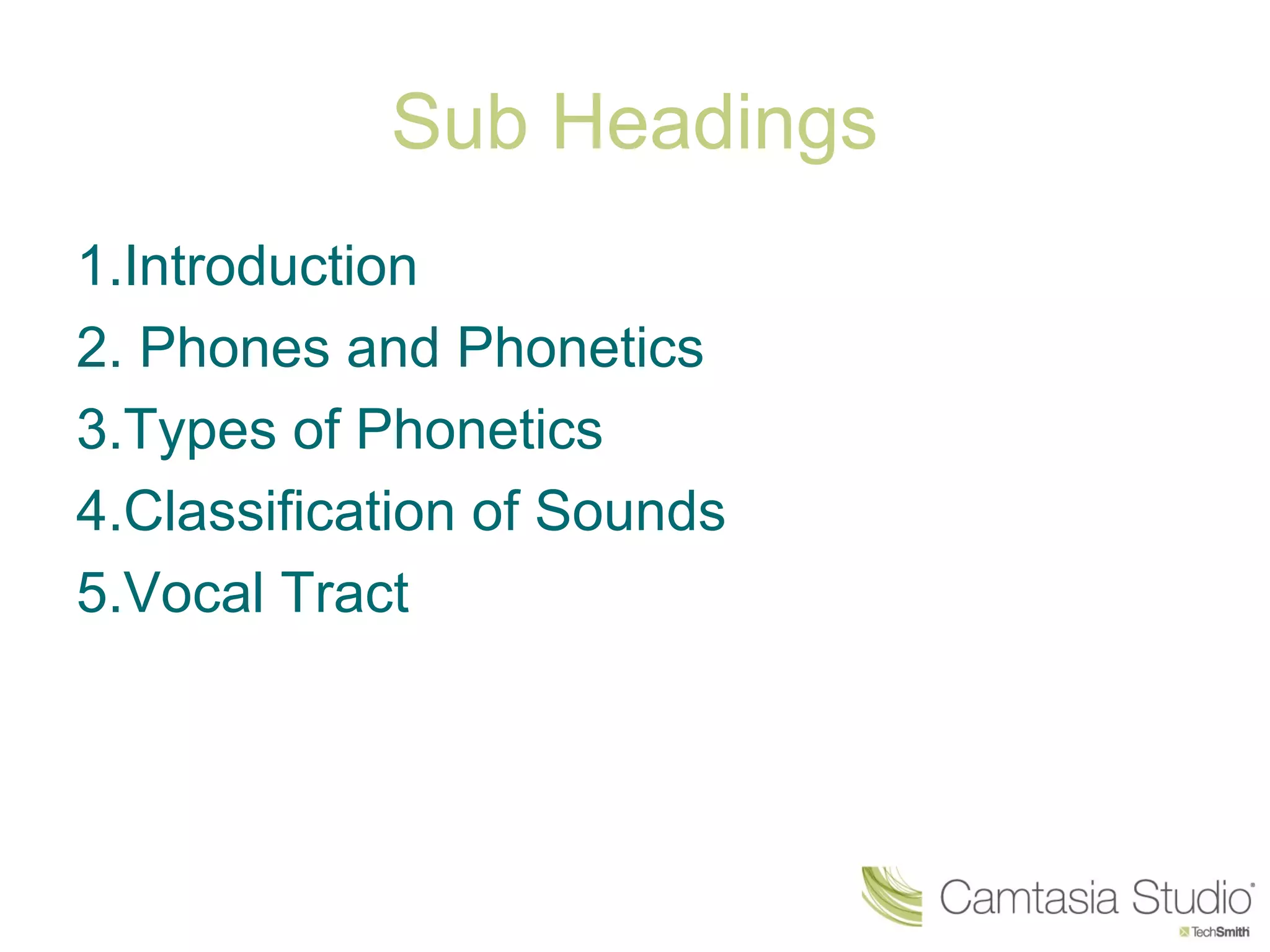 Sub Headings

1.Introduction
2. Phones and Phonetics
3.Types of Phonetics
4.Classification of Sounds
5.Vocal Tract

Camtasia Studio®
TechSmith